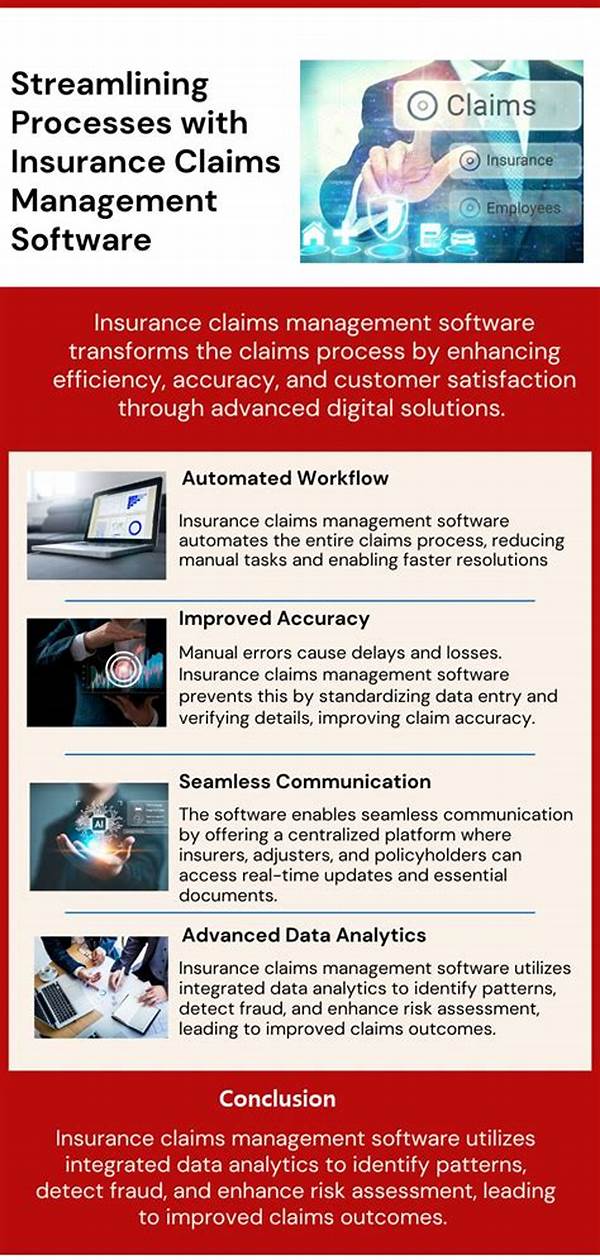 Streamlining Processes with Insurance Claims Management Software

Claims

Insurance

Employees

Insurance claims management software transforms the claims process by enhancing efficiency, accuracy, and customer satisfaction through advanced digital solutions.

Automated Workflow

Insurance claims management software automates the entire claims process, reducing manual tasks and enabling faster resolutions

Improved Accuracy

Manual errors cause delays and losses. Insurance claims management software prevents this by standardizing data entry and verifying details, improving claim accuracy.

Seamless Communication

AI

The software enables seamless communication by offering a centralized platform where insurers, adjusters, and policyholders can access real-time updates and essential documents.

Advanced Data Analytics

Insurance claims management software utilizes integrated data analytics to identify patterns, detect fraud, and enhance risk assessment, leading to improved claims outcomes.

Conclusion

Insurance claims management software utilizes integrated data analytics to identify patterns, detect fraud, and enhance risk assessment, leading to improved claims outcomes.